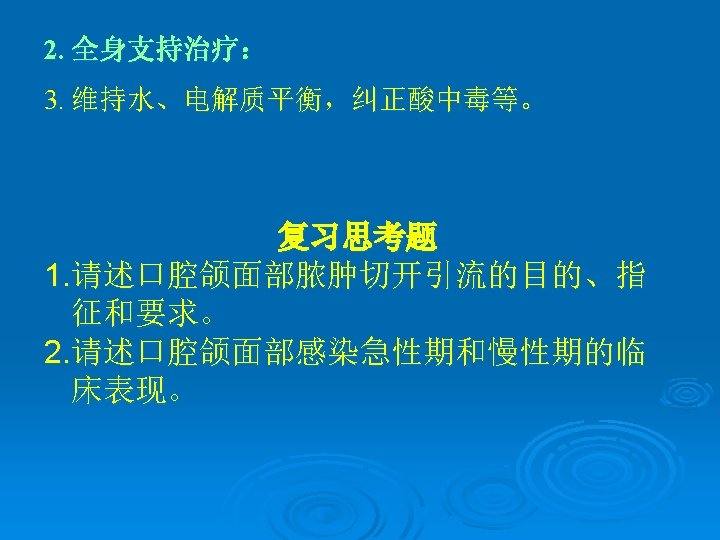 2. 全身支持治疗：

3. 维持水、电解质平衡，纠正酸中毒等。

复习思考题

1.请述口腔颌面部脓肿切开引流的目的、指征和要求。

2.请述口腔颌面部感染急性期和慢性期的临床表现。